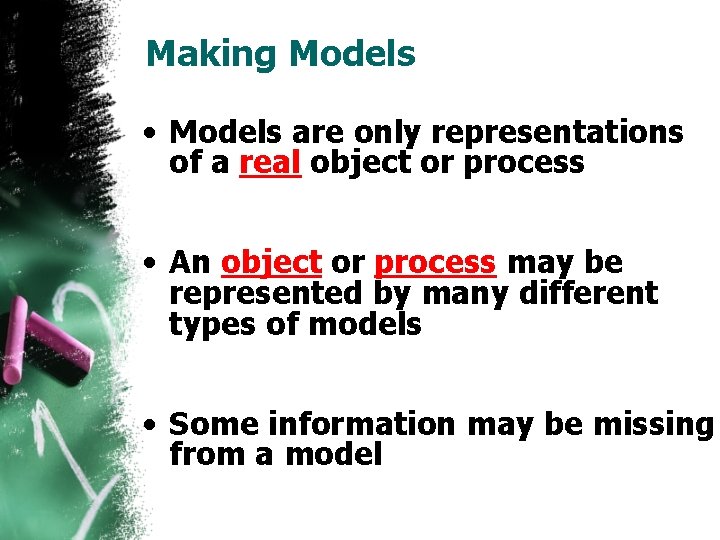 Making Models

• Models are only representations of a real object or process

• An object or process may be represented by many different types of models

• Some information may be missing from a model